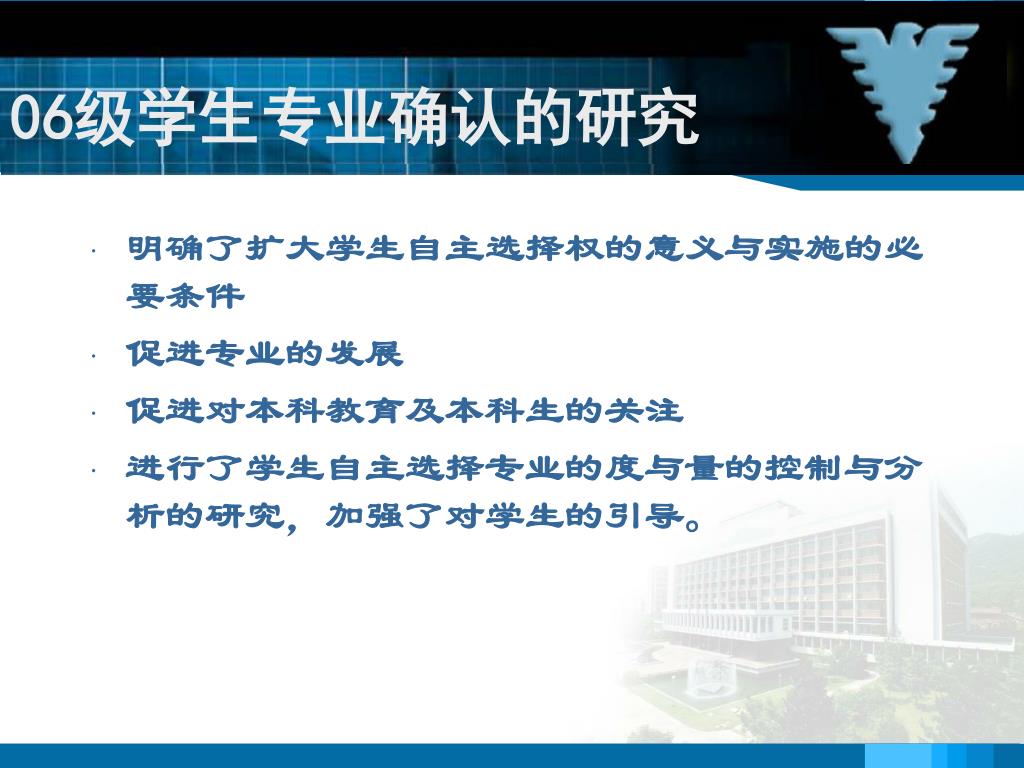 06级学生专业确认的研究

· 明确了扩大学生自主选择权的意义与实施的必要条件

· 促进专业的发展

· 促进对本科教育及本科生的关注

· 进行了学生自主选择专业的度与量的控制与分析的研究，加强了对学生的引导。